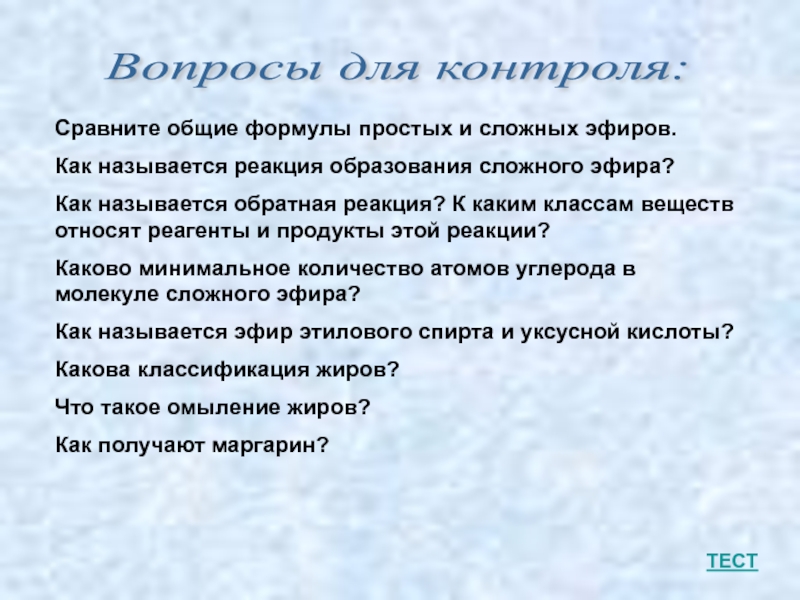 Вопросы для контроля:

Сравните общие формулы простых и сложных эфиров.

Как называется реакция образования сложного эфира?

Как называется обратная реакция? К каким классам веществ относят реагенты и продукты этой реакции?

Каково минимальное количество атомов углерода в молекуле сложного эфира?

Как называется эфир этилового спирта и уксусной кислоты?

Какова классификация жиров?

Что такое омыление жиров?

Как получают маргарин?

ТЕСТ